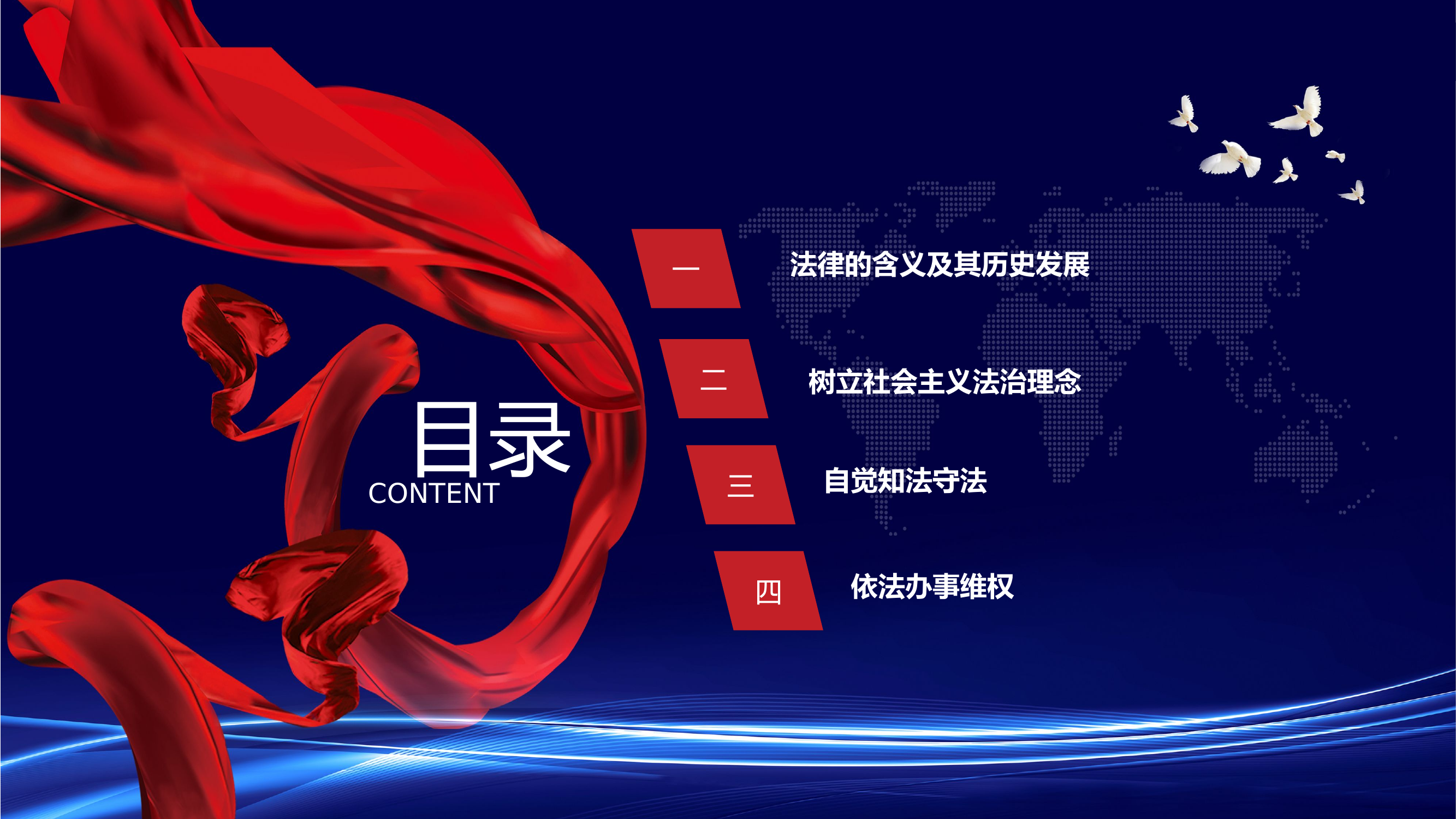 目录
CONTENT

一
法律的含义及其历史发展

二
树立社会主义法治理念

三
自觉知法守法

四
依法办事维权